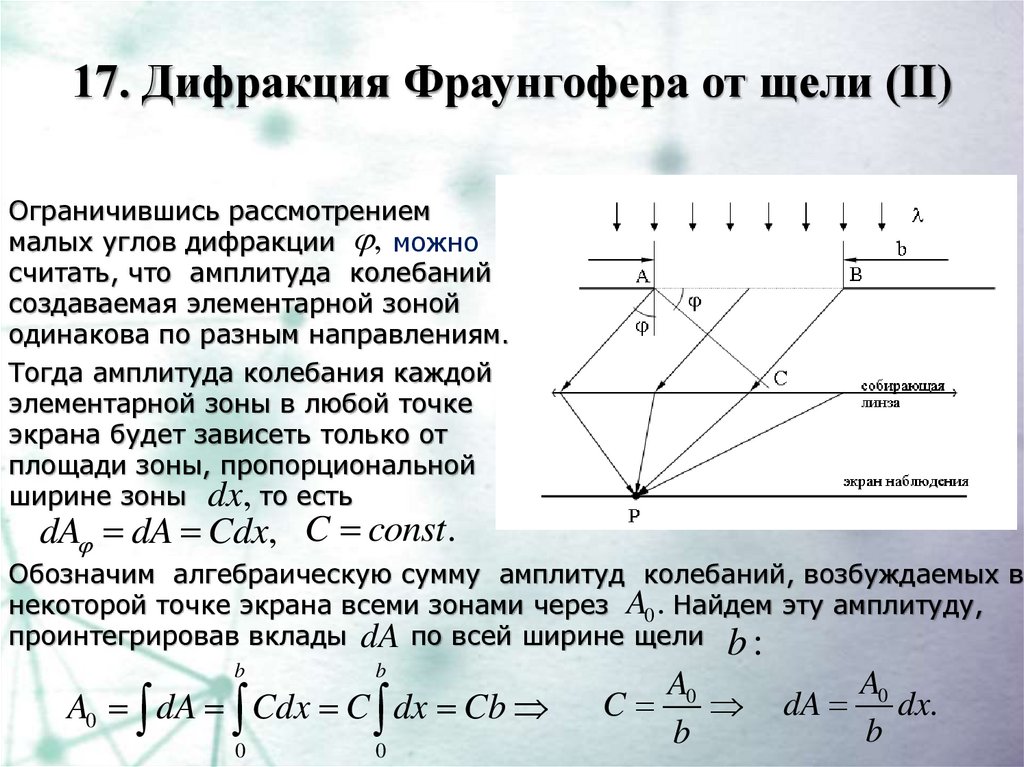 17. Дифракция Фраунгофера от щели (II)

Ограничившись рассмотрением малых углов дифракции $\varphi$, можно считать, что амплитуда колебаний создаваемая элементарной зоной одинакова по разным направлениям.

Тогда амплитуда колебания каждой элементарной зоны в любой точке экрана будет зависеть только от площади зоны, пропорциональной ширине зоны $dx$, то есть

$dA_{\varphi} = dA = Cdx, \quad C = const.$

$\lambda$

b

A

B

$\varphi$

$\varphi$

C

собирающая линза

экран наблюдения

P

Обозначим алгебраическую сумму амплитуд колебаний, возбуждаемых в некоторой точке экрана всеми зонами через $A_0$. Найдем эту амплитуду, проинтегрировав вклады $dA$ по всей ширине щели $b:$

$A_0 = \int dA = \int_0^b Cdx = C\int_0^b dx = Cb \Rightarrow \quad C = \frac{A_0}{b} \Rightarrow \quad dA = \frac{A_0}{b}dx.$